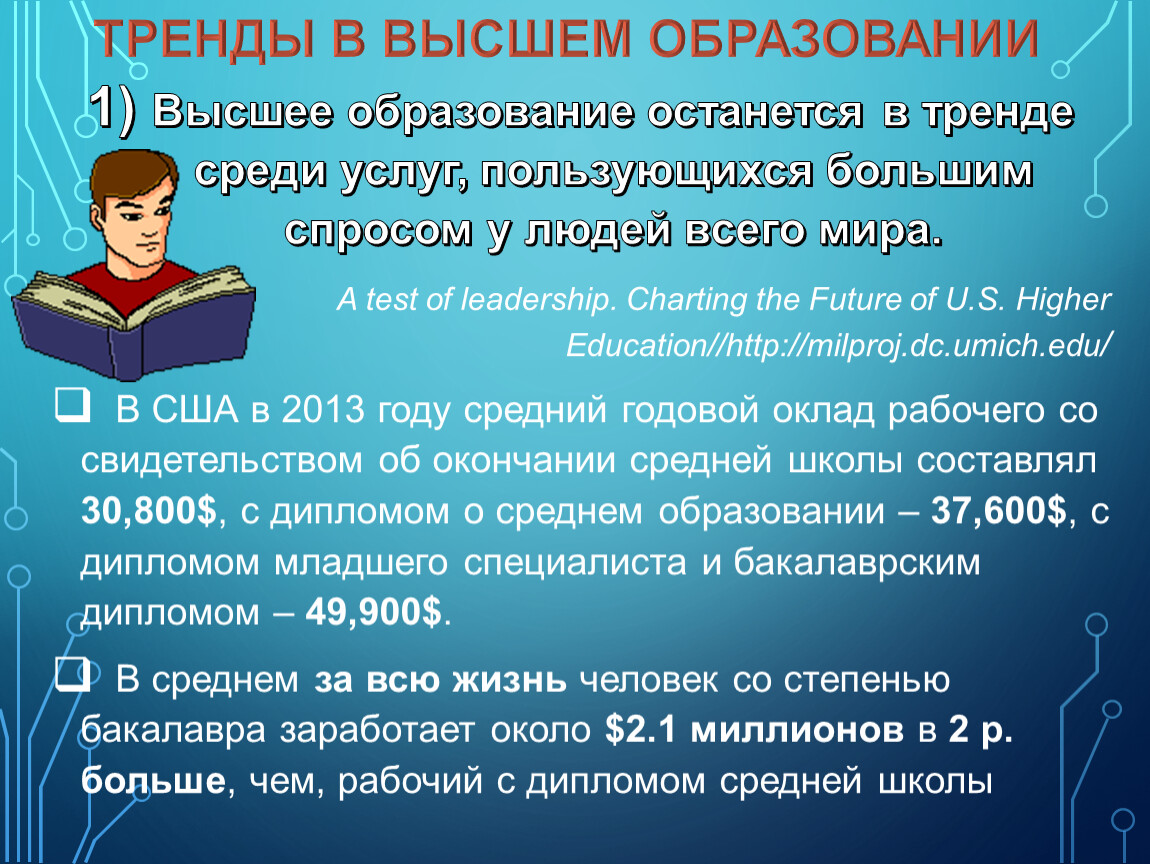 ТРЕНДЫ В ВЫСШЕМ ОБРАЗОВАНИИ

1) Высшее образование останется в тренде среди услуг, пользующихся большим спросом у людей всего мира.

A test of leadership. Charting the Future of U.S. Higher Education//http://milproj.dc.umich.edu/

❑ В США в 2013 году средний годовой оклад рабочего со свидетельством об окончании средней школы составлял 30,800$, с дипломом о среднем образовании – 37,600$, с дипломом младшего специалиста и бакалаврским дипломом – 49,900$.

❑ В среднем за всю жизнь человек со степенью бакалавра заработает около $2.1 миллионов в 2 р. больше, чем, рабочий с дипломом средней школы